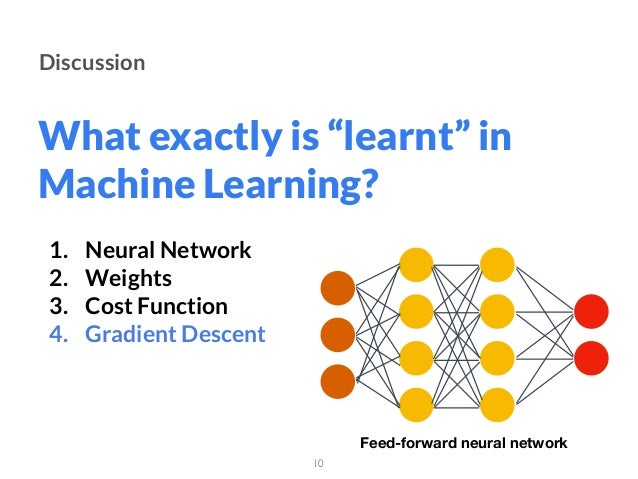 Discussion

What exactly is “learnt” in Machine Learning?

1. Neural Network
2. Weights
3. Cost Function
4. Gradient Descent

Feed-forward neural network

10